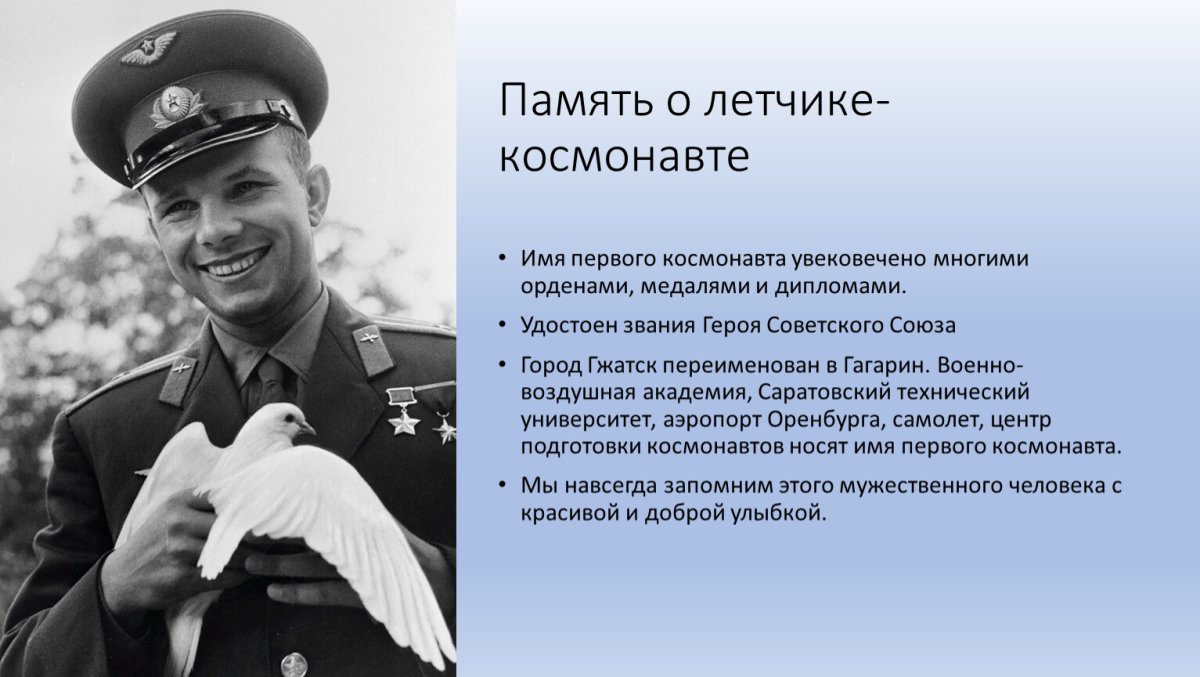 Память о летчике-космонавте

• Имя первого космонавта увековечено многими орденами, медалями и дипломами.

• Удостоен звания Героя Советского Союза

• Город Гжатск переименован в Гагарин. Военно-воздушная академия, Саратовский технический университет, аэропорт Оренбурга, самолет, центр подготовки космонавтов носят имя первого космонавта.

• Мы навсегда запомним этого мужественного человека с красивой и доброй улыбкой.